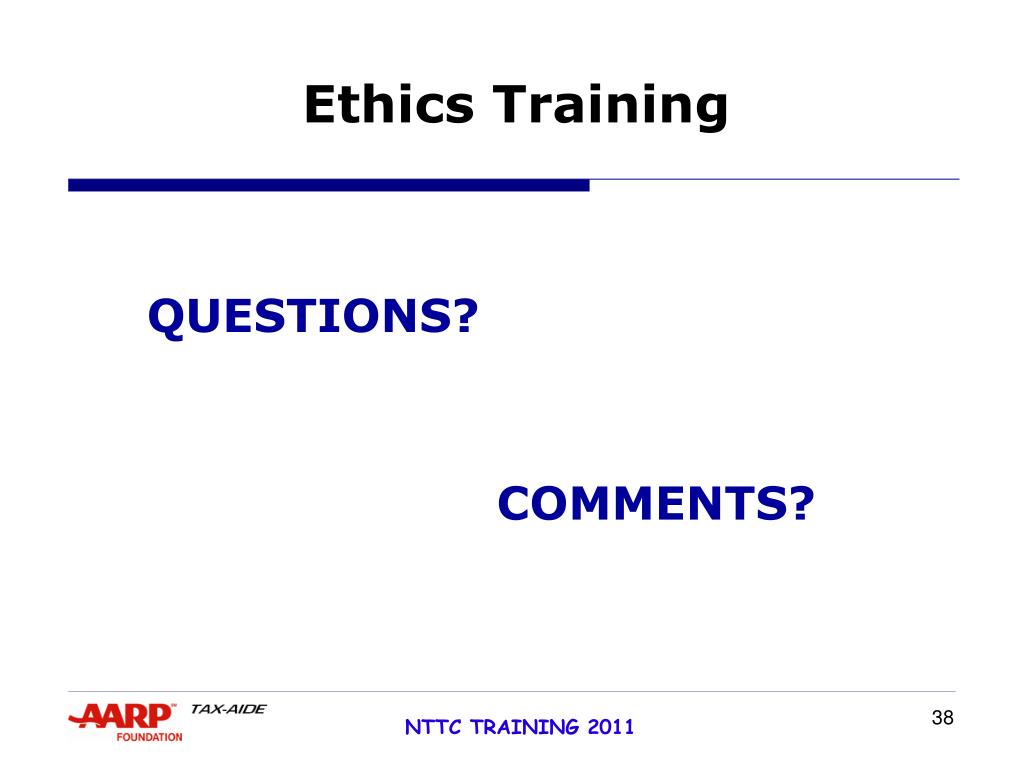 Ethics Training

QUESTIONS?

COMMENTS?

AARP™ TAX-AIDE
FOUNDATION

NTTC TRAINING 2011

38